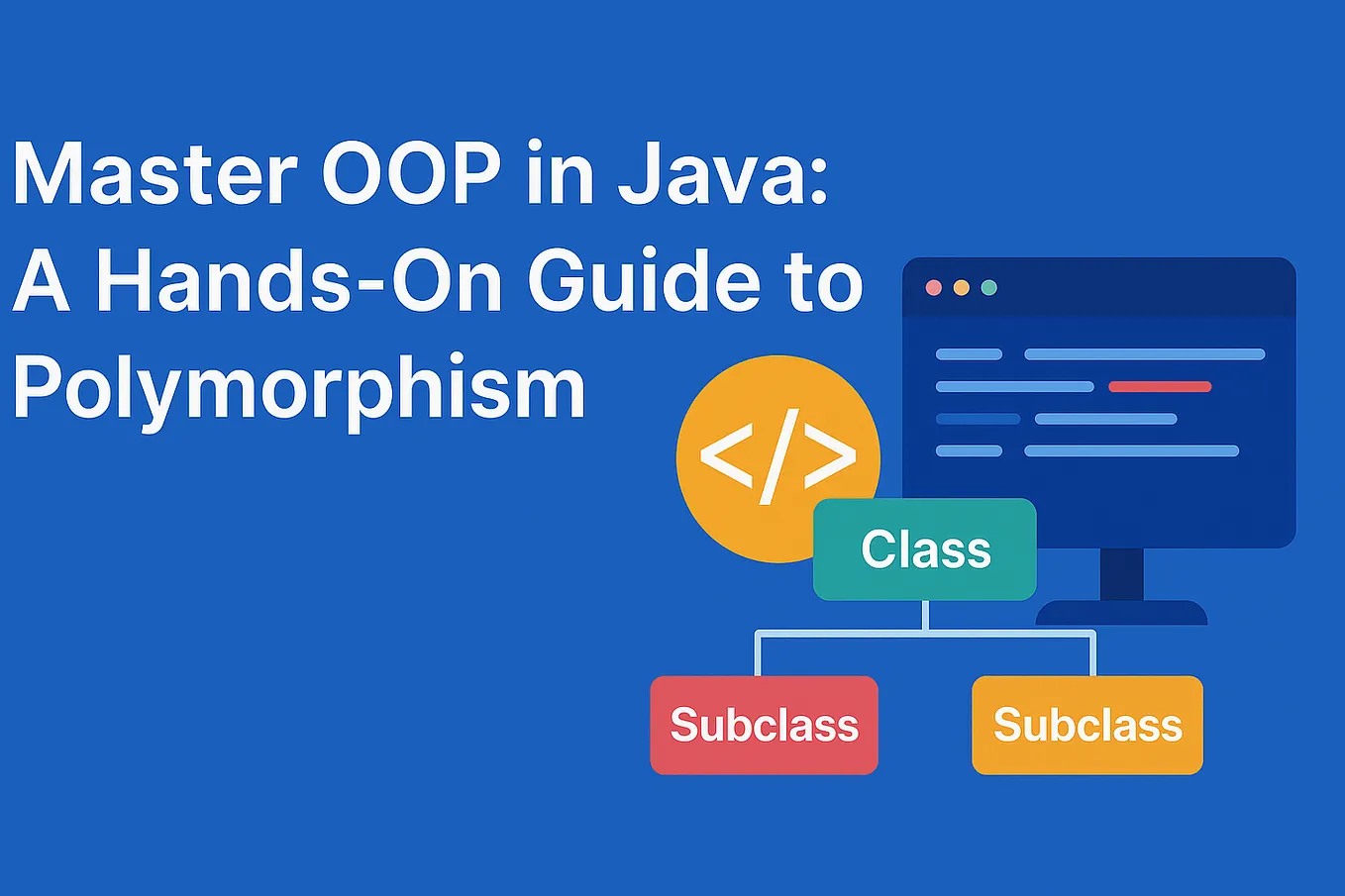 Master OOP in Java: A Hands-On Guide to Polymorphism

</>

Class

Subclass

Subclass